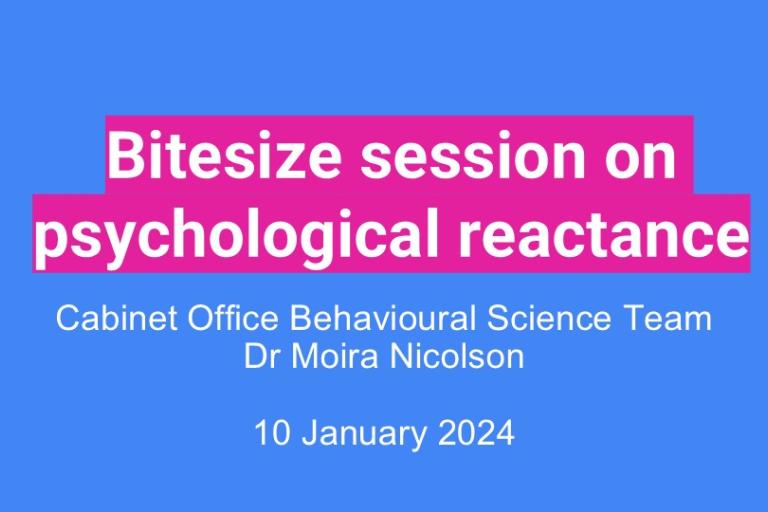 Bitesize session on psychological reactance

Cabinet Office Behavioural Science Team
Dr Moira Nicolson

10 January 2024